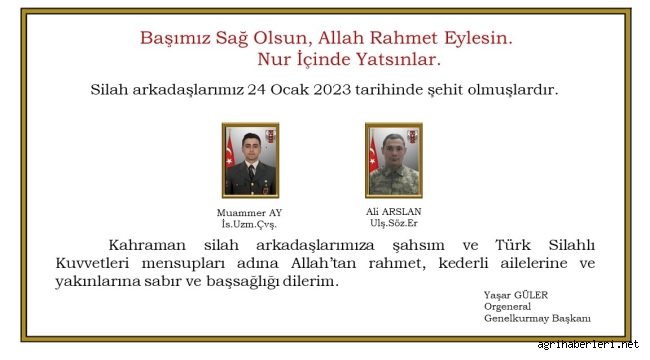 Başımız Sağ Olsun, Allah Rahmet Eylesin.
Nur İçinde Yatsınlar.

Silah arkadaşlarımız 24 Ocak 2023 tarihinde şehit olmuşlardır.

Muammer AY
İs.Uzm.Çvş.

Ali ARSLAN
Ulş.Söz.Er

Kahraman silah arkadaşlarımıza şahsım ve Türk Silahlı Kuvvetleri mensupları adına Allah'tan rahmet, kederli ailelerine ve yakınlarına sabır ve başsağlığı dilerim.

Yaşar GÜLER
Orgeneral
Genelkurmay Başkanı

agrihaberleri.net